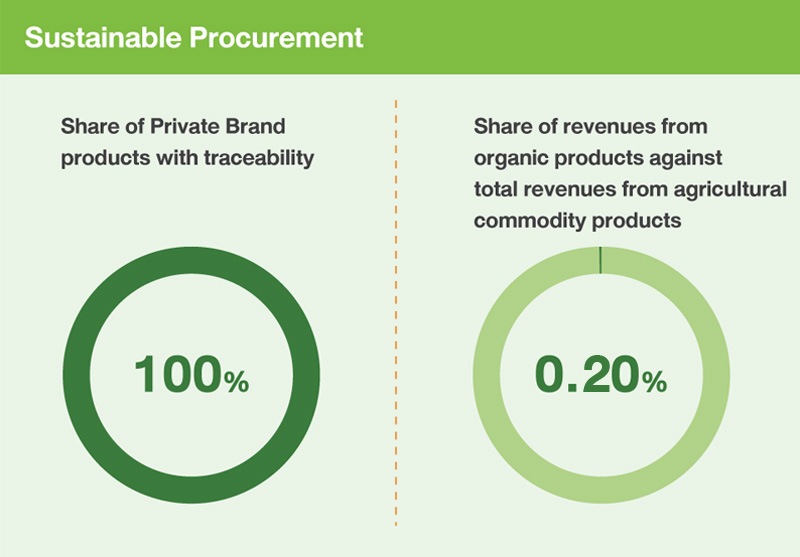 Sustainable Procurement

Share of Private Brand products with traceability

100%

Share of revenues from organic products against total revenues from agricultural commodity products

0.20%